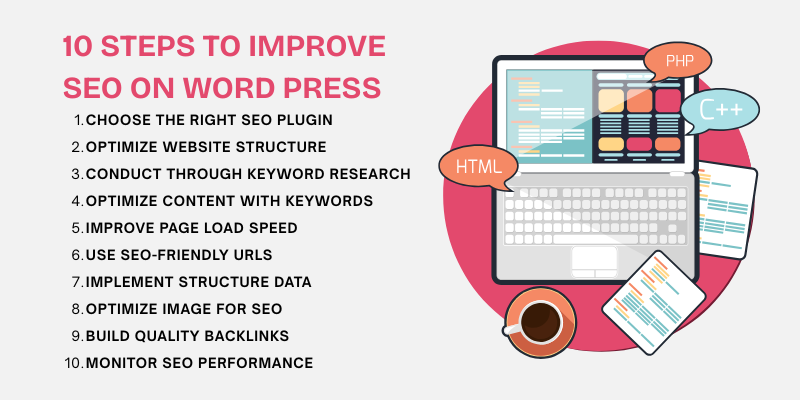 10 STEPS TO IMPROVE SEO ON WORD PRESS

1. CHOOSE THE RIGHT SEO PLUGIN
2. OPTIMIZE WEBSITE STRUCTURE
3. CONDUCT THROUGH KEYWORD RESEARCH
4. OPTIMIZE CONTENT WITH KEYWORDS
5. IMPROVE PAGE LOAD SPEED
6. USE SEO-FRIENDLY URLS
7. IMPLEMENT STRUCTURE DATA
8. OPTIMIZE IMAGE FOR SEO
9. BUILD QUALITY BACKLINKS
10. MONITOR SEO PERFORMANCE

PHP

C++

HTML